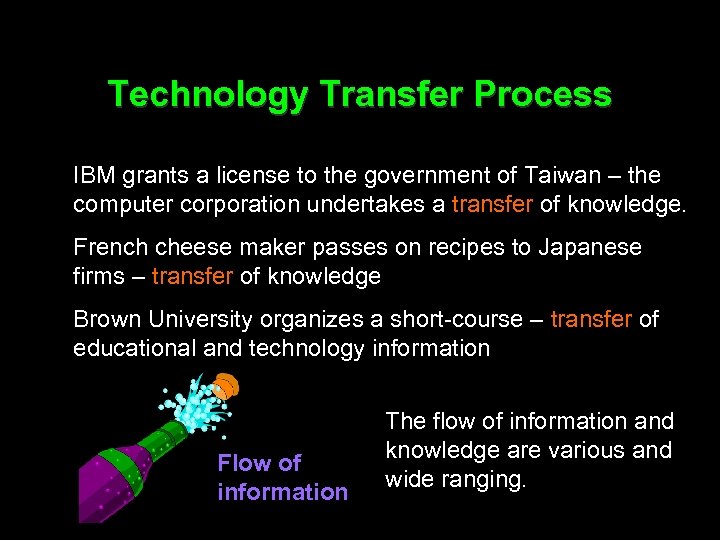 Technology Transfer Process

IBM grants a license to the government of Taiwan – the computer corporation undertakes a transfer of knowledge.

French cheese maker passes on recipes to Japanese firms – transfer of knowledge

Brown University organizes a short-course – transfer of educational and technology information

Flow of information

The flow of information and knowledge are various and wide ranging.